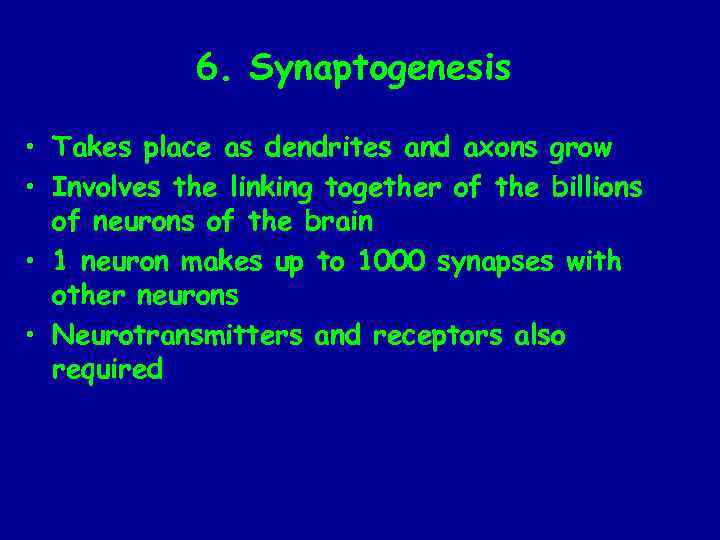 6. Synaptogenesis

• Takes place as dendrites and axons grow
• Involves the linking together of the billions of neurons of the brain
• 1 neuron makes up to 1000 synapses with other neurons
• Neurotransmitters and receptors also required